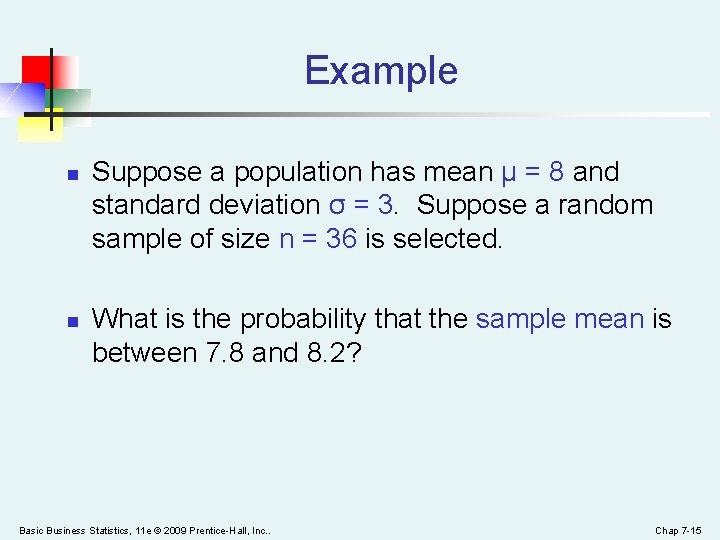 Example

- Suppose a population has mean $\mu = 8$ and standard deviation $\sigma = 3$. Suppose a random sample of size $n = 36$ is selected.

- What is the probability that the sample mean is between 7.8 and 8.2?

Basic Business Statistics, 11e © 2009 Prentice-Hall, Inc..

Chap 7-15